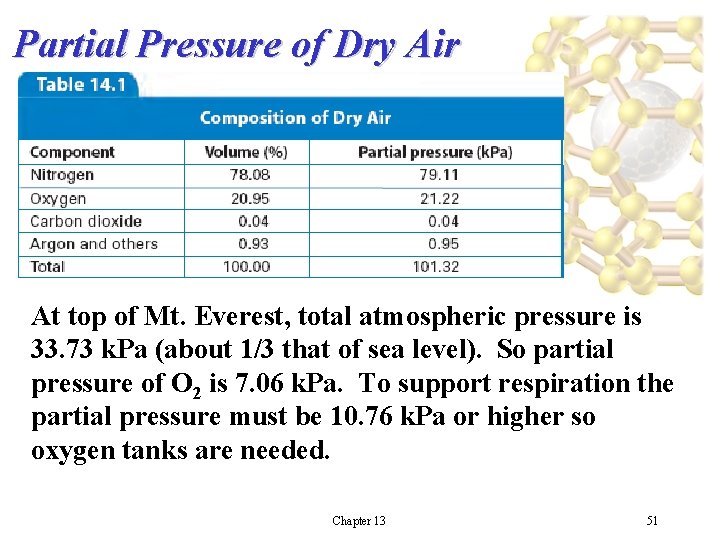 Partial Pressure of Dry Air

Table 14.1

Composition of Dry Air

| Component | Volume (%) | Partial pressure (kPa) |
|---|---|---|
| Nitrogen | 78.08 | 79.11 |
| Oxygen | 20.95 | 21.22 |
| Carbon dioxide | 0.04 | 0.04 |
| Argon and others | 0.93 | 0.95 |
| Total | 100.00 | 101.32 |

At top of Mt. Everest, total atmospheric pressure is 33.73 kPa (about 1/3 that of sea level). So partial pressure of $O_2$ is 7.06 kPa. To support respiration the partial pressure must be 10.76 kPa or higher so oxygen tanks are needed.

Chapter 13

51